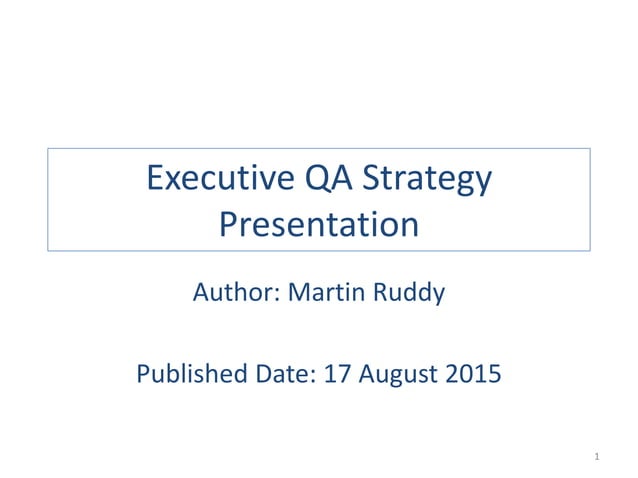 Executive QA Strategy Presentation

Author: Martin Ruddy

Published Date: 17 August 2015

1